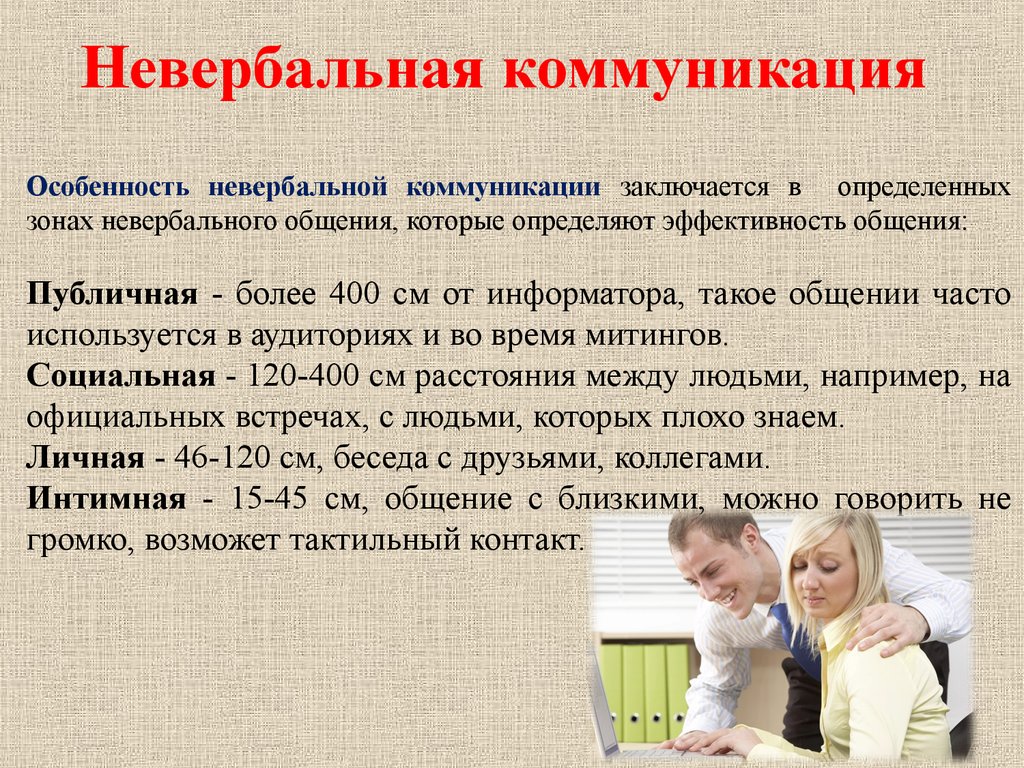 Невербальная коммуникация

Особенность невербальной коммуникации заключается в определенных зонах невербального общения, которые определяют эффективность общения:

Публичная - более 400 см от информатора, такое общении часто используется в аудиториях и во время митингов.
Социальная - 120-400 см расстояния между людьми, например, на официальных встречах, с людьми, которых плохо знаем.
Личная - 46-120 см, беседа с друзьями, коллегами.
Интимная - 15-45 см, общение с близкими, можно говорить не громко, возможет тактильный контакт.